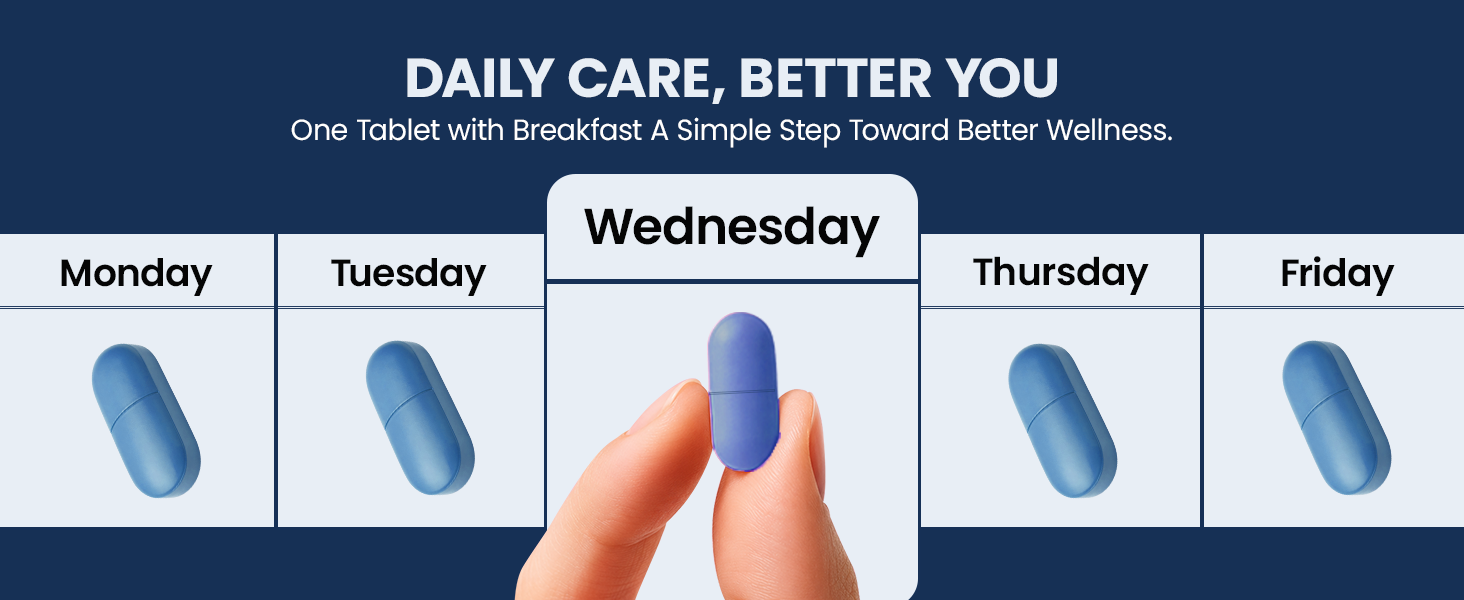 DAILY CARE, BETTER YOU

One Tablet with Breakfast A Simple Step Toward Better Wellness.

Monday

Tuesday

Wednesday

Thursday

Friday